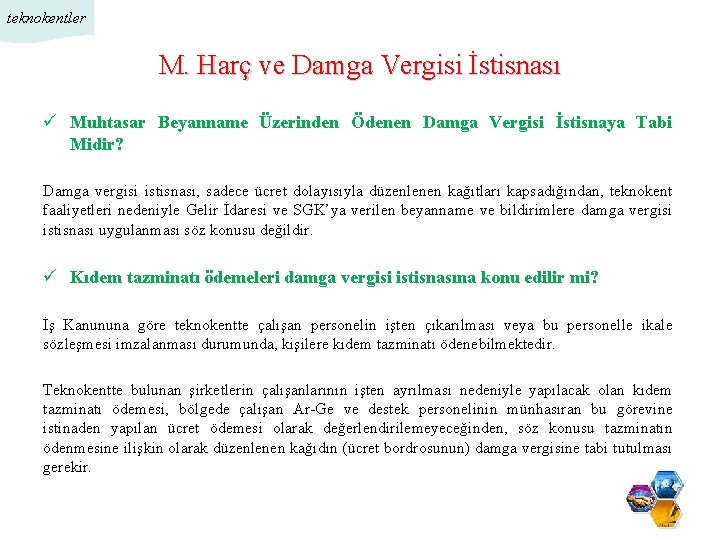 teknokentler

M. Harç ve Damga Vergisi İstisnası

✓ Muhtasar Beyanname Üzerinden Ödenen Damga Vergisi İstisnaya Tabi Midir?

Damga vergisi istisnası, sadece ücret dolayısıyla düzenlenen kağıtları kapsadığından, teknokent faaliyetleri nedeniyle Gelir İdaresi ve SGK'ya verilen beyanname ve bildirimlere damga vergisi istisnası uygulanması söz konusu değildir.

✓ Kıdem tazminatı ödemeleri damga vergisi istisnasına konu edilir mi?

İş Kanununa göre teknokentte çalışan personelin işten çıkarılması veya bu personelle ikale sözleşmesi imzalanması durumunda, kişilere kıdem tazminatı ödenebilmektedir.

Teknokentte bulunan şirketlerin çalışanlarının işten ayrılması nedeniyle yapılacak olan kıdem tazminatı ödemesi, bölgede çalışan Ar-Ge ve destek personelinin münhasıran bu görevine istinaden yapılan ücret ödemesi olarak değerlendirilemeyeceğinden, söz konusu tazminatın ödenmesine ilişkin olarak düzenlenen kağıdın (ücret bordrosunun) damga vergisine tabi tutulması gerekir.